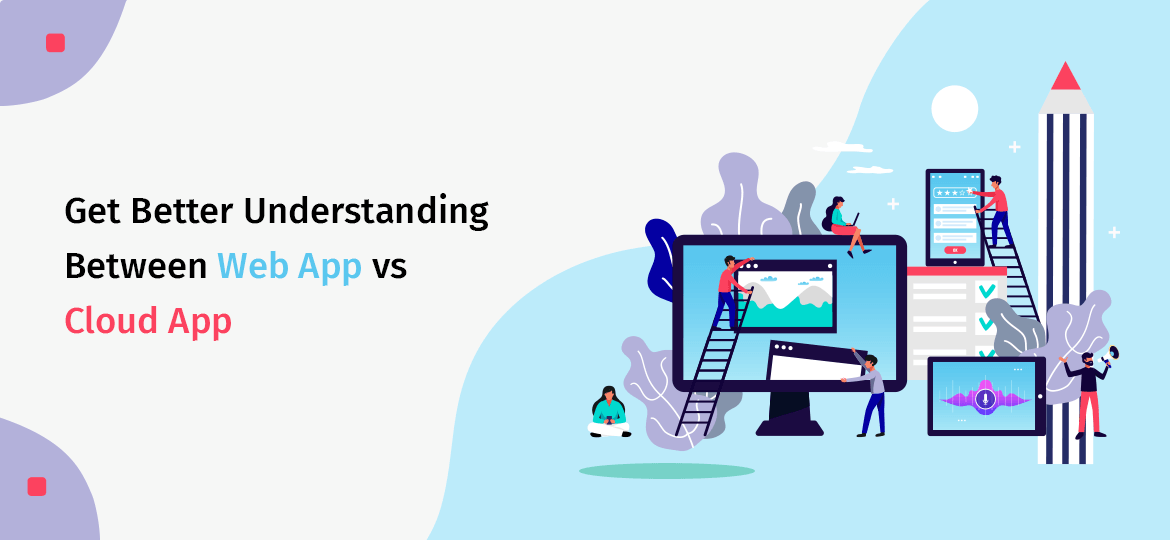 Get Better Understanding Between Web App vs Cloud App